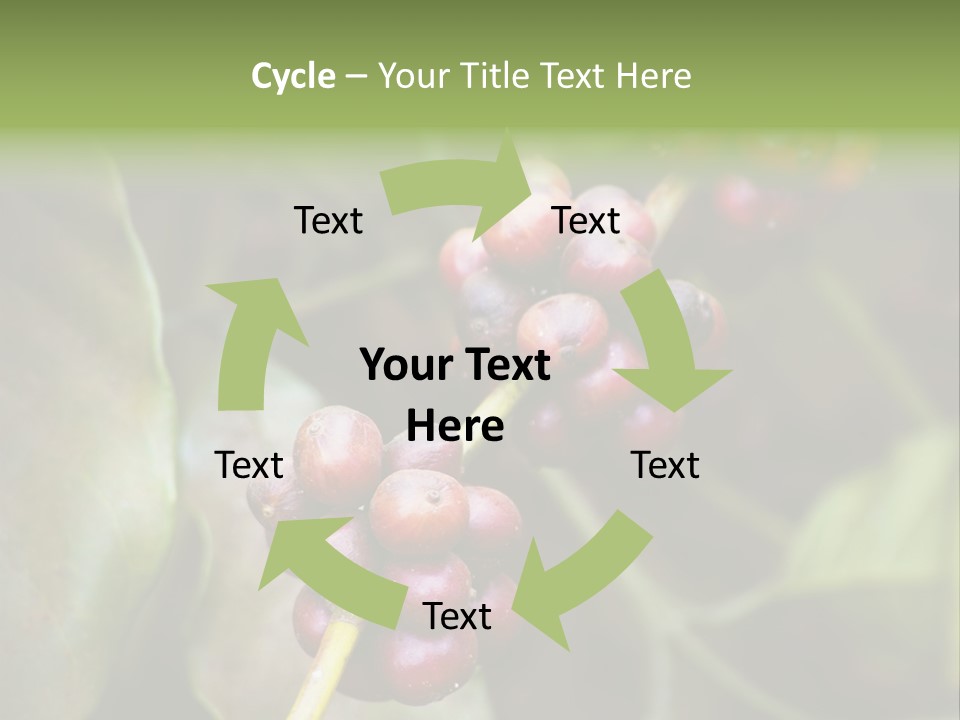 Cycle – Your Title Text Here

Text

Text

Your Text Here

Text

Text

Text